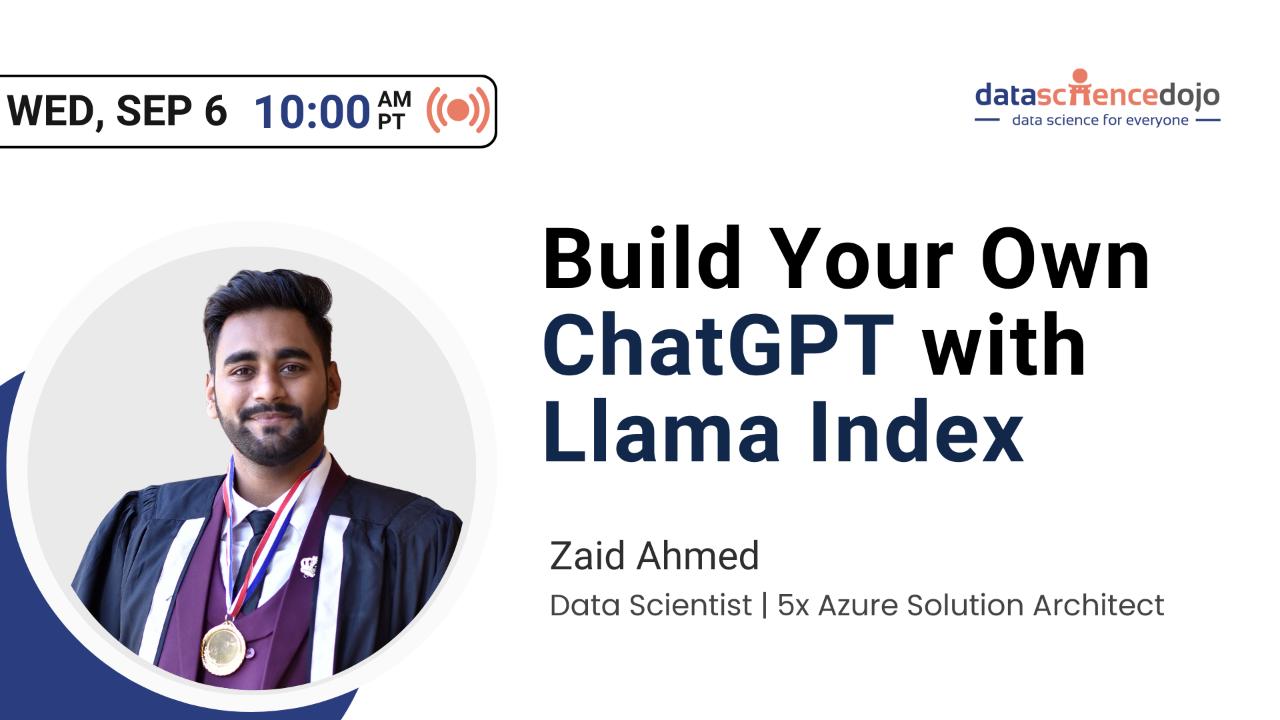 WED, SEP 6 10:00 AM PT

datasciencedojo
data science for everyone

Build Your Own ChatGPT with Llama Index

Zaid Ahmed
Data Scientist | 5x Azure Solution Architect